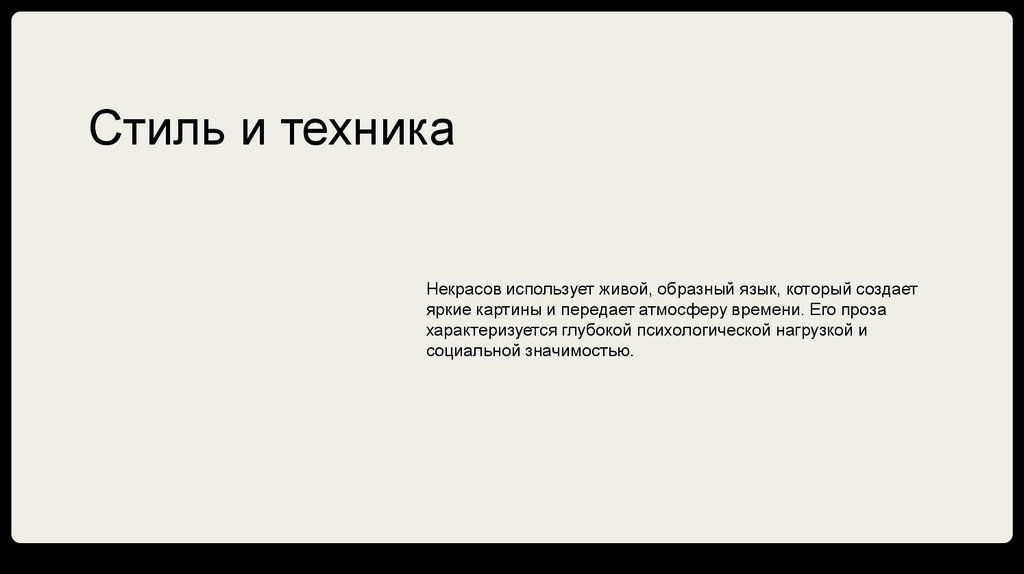 Стиль и техника

Некрасов использует живой, образный язык, который создает яркие картины и передает атмосферу времени. Его проза характеризуется глубокой психологической нагрузкой и социальной значимостью.